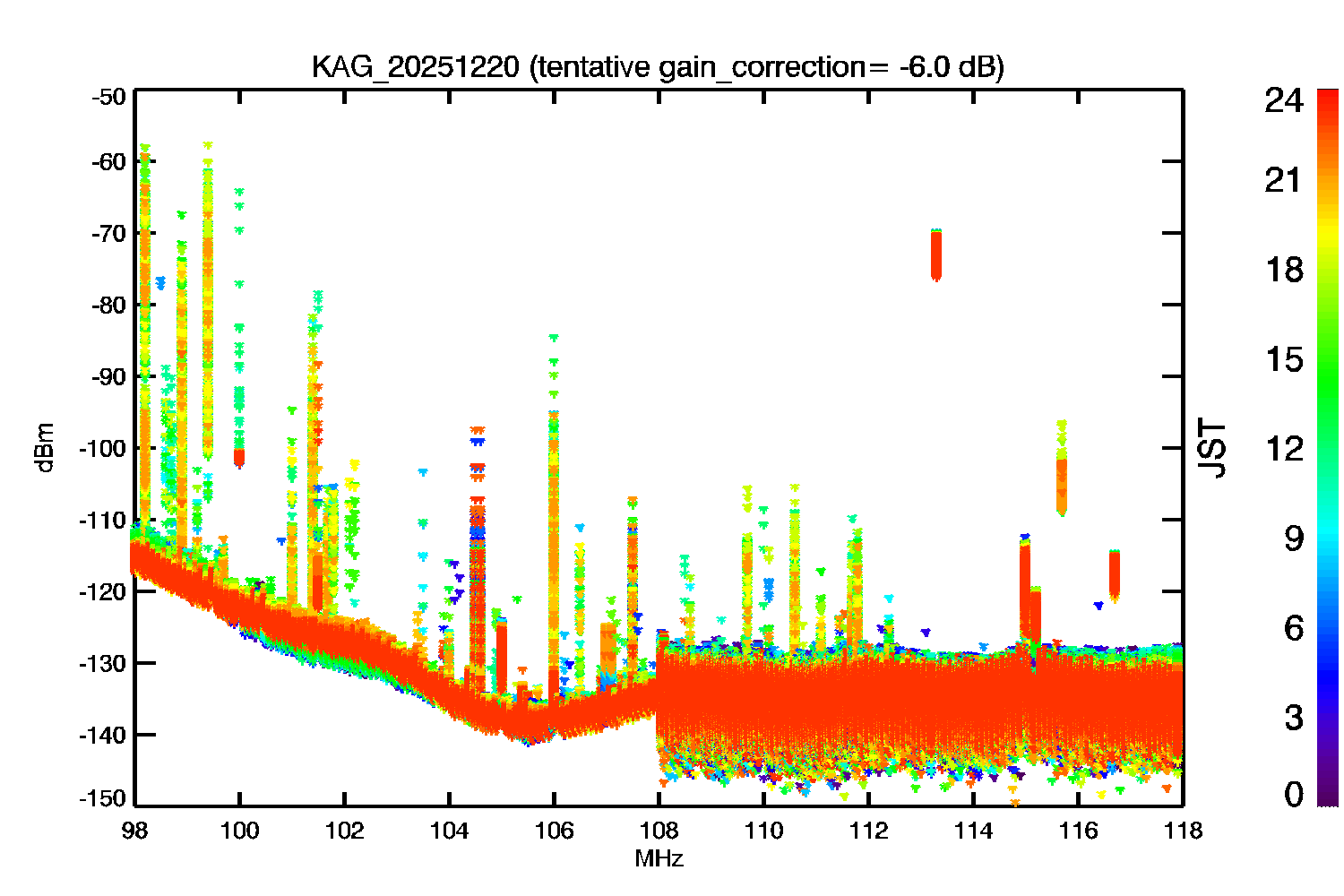 KAG_20251220 (tentative gain_correction= -6.0 dB)

dBm

-50
-60
-70
-80
-90
-100
-110
-120
-130
-140
-150

98
100
102
104
106
108
110
112
114
116
118

MHz

JST

24
21
18
15
12
9
6
3
0